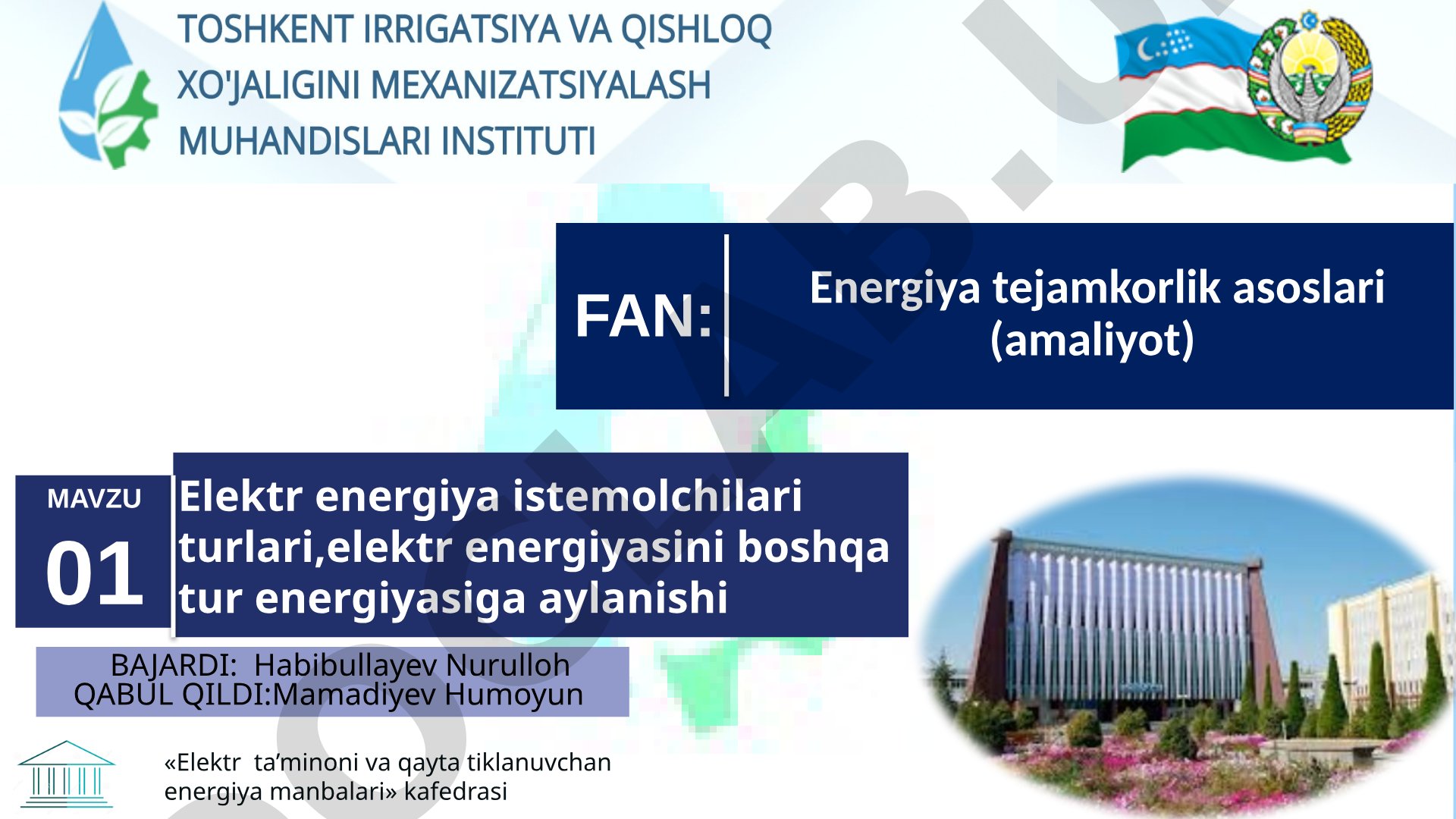 TOSHKENT IRRIGATSIYA VA QISHLOQ XO'JALIGINI MEXANIZATSIYALASH MUHANDISLARI INSTITUTI

FAN:

Energiya tejamkorlik asoslari (amaliyot)

MAVZU
01

Elektr energiya istemolchilari turlari,elektr energiyasini boshqa tur energiyasiga aylanishi

BAJARDI: Habibullayev Nurulloh
QABUL QILDI:Mamadiyev Humoyun

«Elektr ta’minoni va qayta tiklanuvchan energiya manbalari» kafedrasi